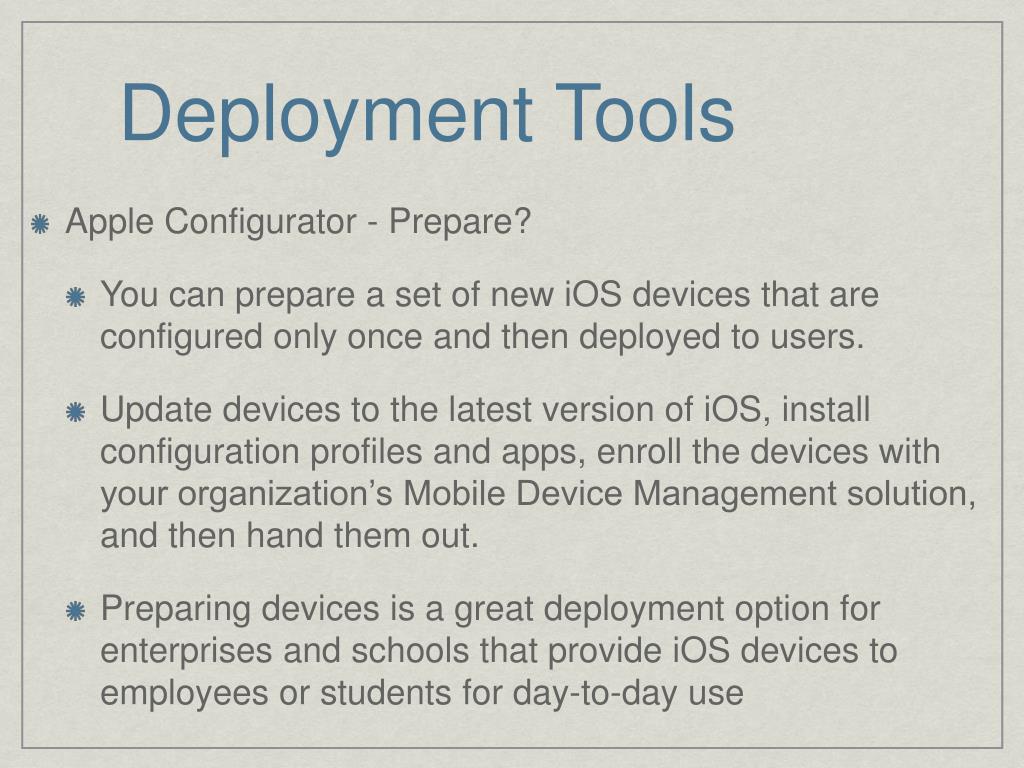 Deployment Tools

Apple Configurator - Prepare?

You can prepare a set of new iOS devices that are configured only once and then deployed to users.

Update devices to the latest version of iOS, install configuration profiles and apps, enroll the devices with your organization’s Mobile Device Management solution, and then hand them out.

Preparing devices is a great deployment option for enterprises and schools that provide iOS devices to employees or students for day-to-day use